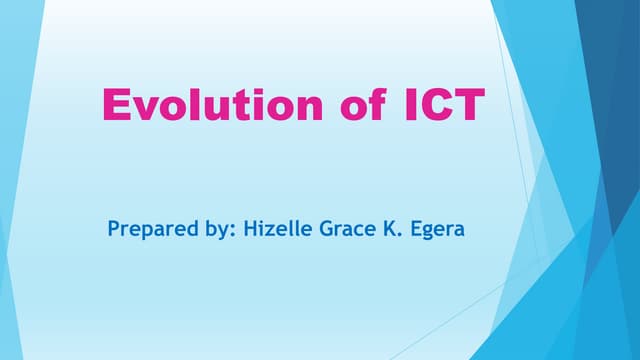 Evolution of ICT

Prepared by: Hizelle Grace K. Egera